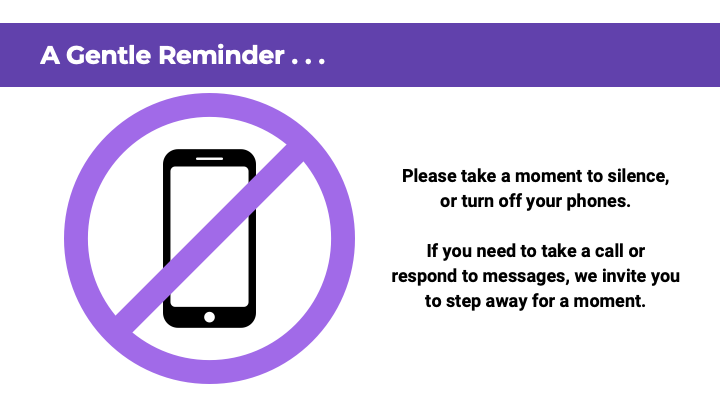 A Gentle Reminder . . .

Please take a moment to silence, or turn off your phones.

If you need to take a call or respond to messages, we invite you to step away for a moment.